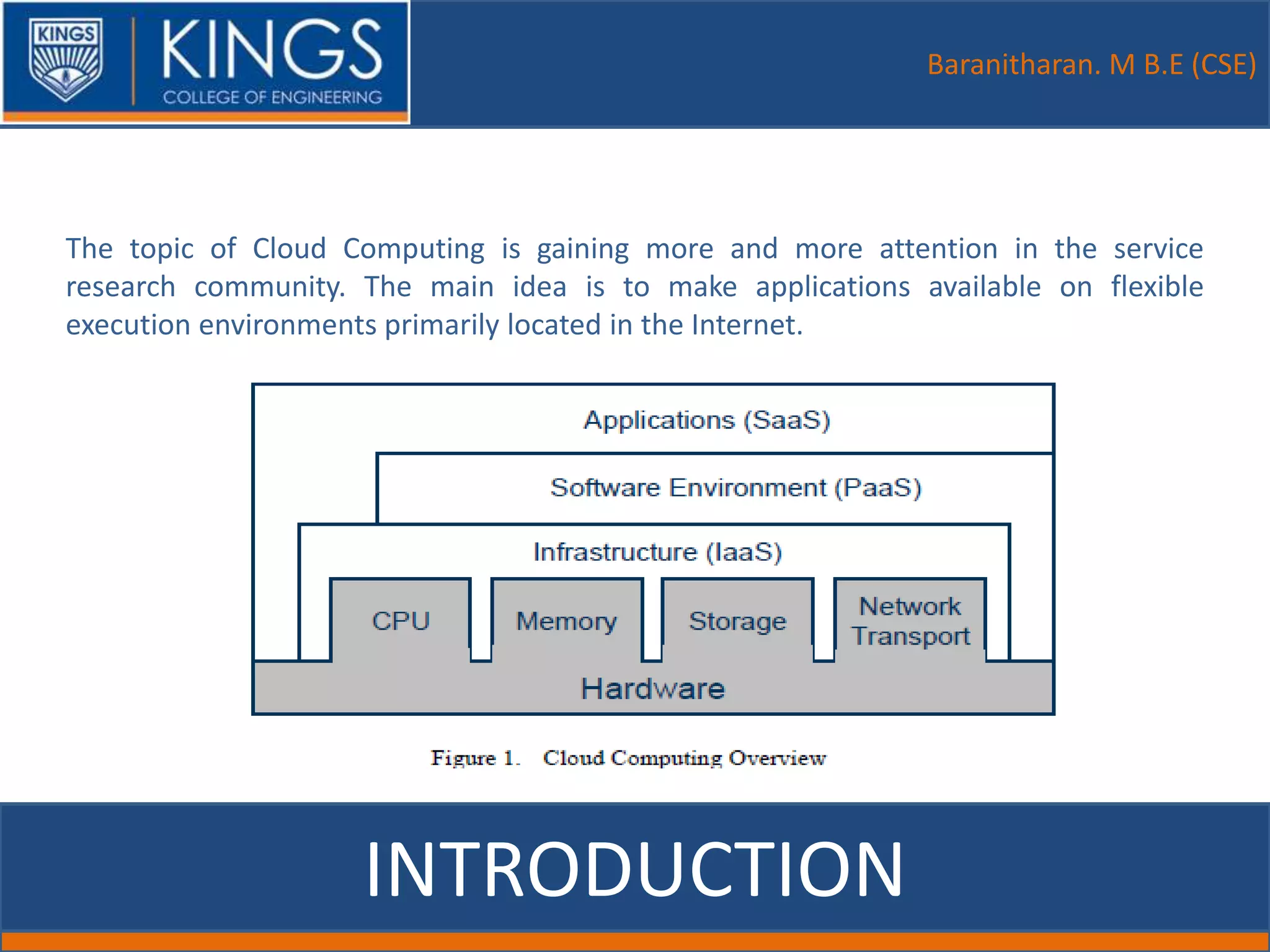 KINGS

KINGS
COLLEGE OF ENGINEERING

Baranitharan. M B.E (CSE)

The topic of Cloud Computing is gaining more and more attention in the service research community. The main idea is to make applications available on flexible execution environments primarily located in the Internet.

Applications (SaaS)

Software Environment (PaaS)

Infrastructure (IaaS)

CPU

Memory

Storage

Network Transport

Hardware

Figure 1. Cloud Computing Overview

INTRODUCTION